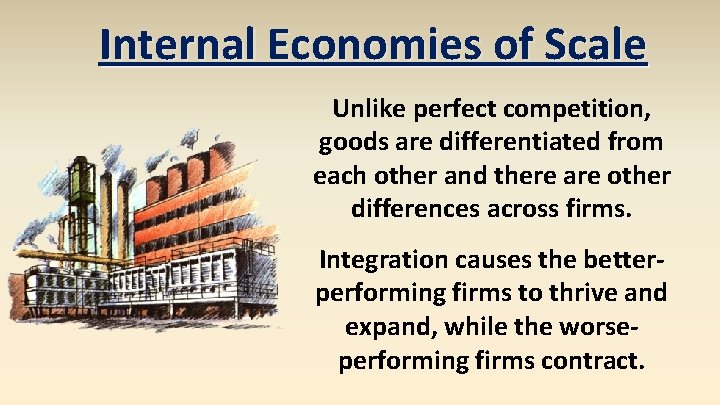 Internal Economies of Scale

Unlike perfect competition, goods are differentiated from each other and there are other differences across firms.

Integration causes the better-performing firms to thrive and expand, while the worse-performing firms contract.